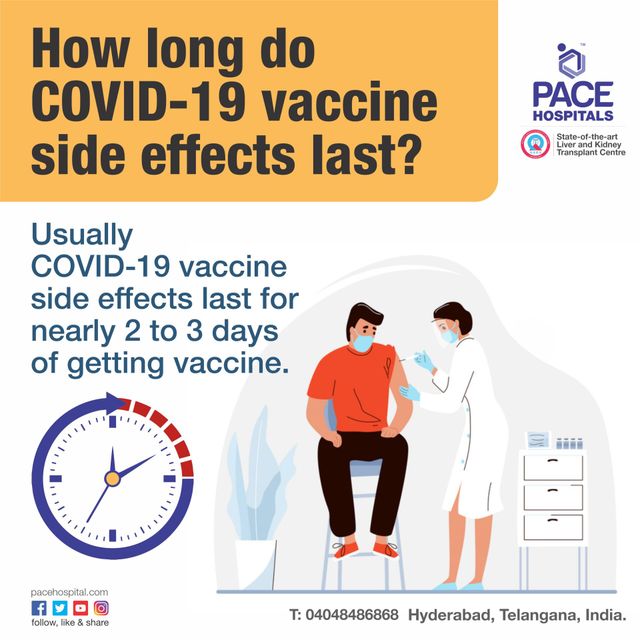 How long do COVID-19 vaccine side effects last?

PACE HOSPITALS

State-of-the-art Liver and Kidney Transplant Centre

Usually COVID-19 vaccine side effects last for nearly 2 to 3 days of getting vaccine.

pacehospital.com

follow, like & share

T: 04048486868 Hyderabad, Telangana, India.